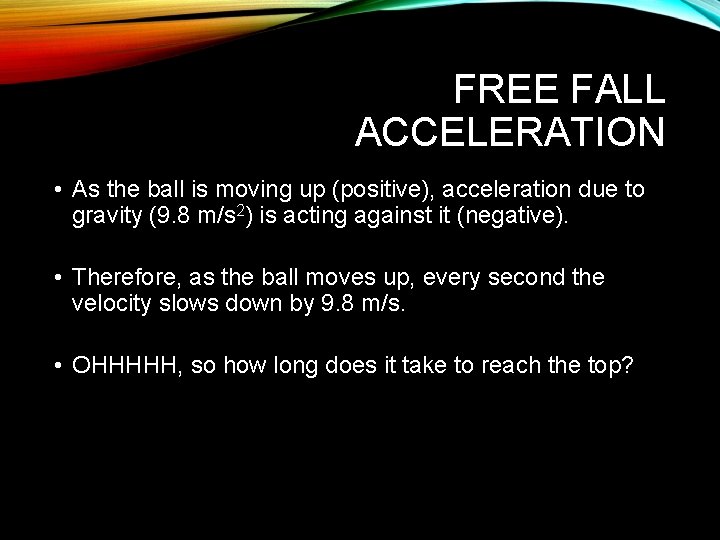 FREE FALL ACCELERATION

• As the ball is moving up (positive), acceleration due to gravity (9.8 m/s$^2$) is acting against it (negative).

• Therefore, as the ball moves up, every second the velocity slows down by 9.8 m/s.

• OHHHHH, so how long does it take to reach the top?